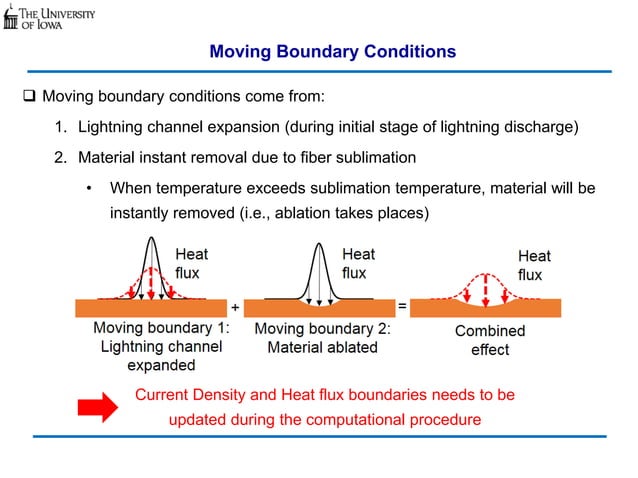 THE UNIVERSITY OF IOWA

Moving Boundary Conditions

❑ Moving boundary conditions come from:

1. Lightning channel expansion (during initial stage of lightning discharge)

2. Material instant removal due to fiber sublimation

• When temperature exceeds sublimation temperature, material will be instantly removed (i.e., ablation takes places)

Heat flux

+

Heat flux

=

Heat flux

Moving boundary 1: Lightning channel expanded

Moving boundary 2: Material ablated

Combined effect

Current Density and Heat flux boundaries needs to be updated during the computational procedure